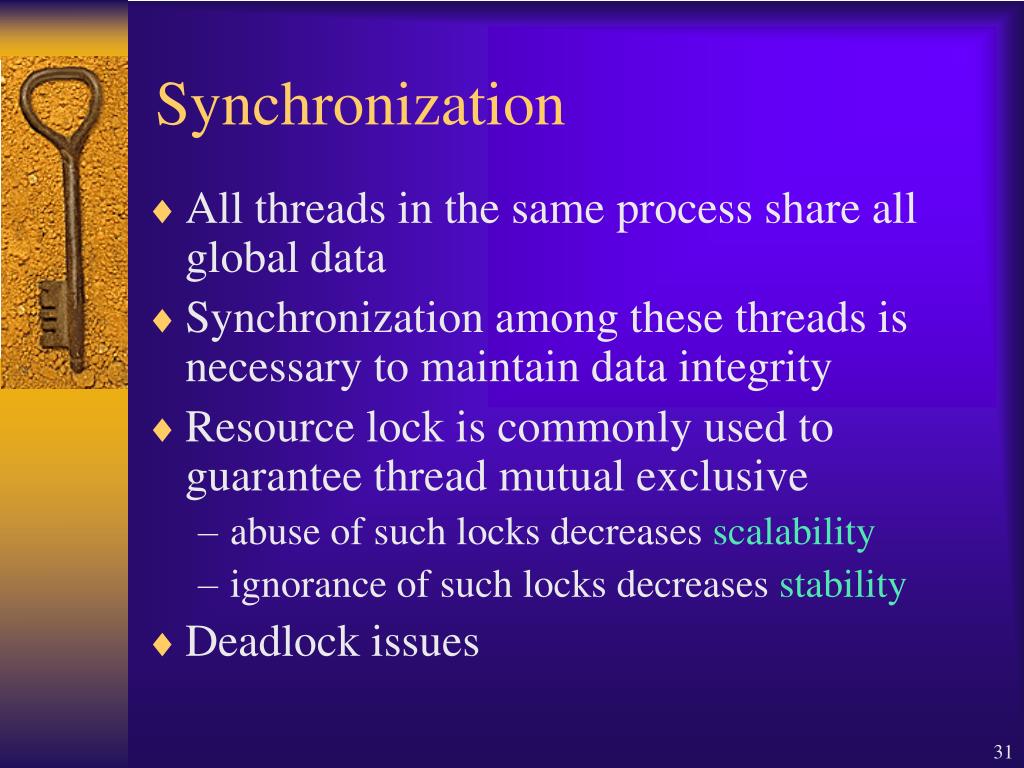 Synchronization

♦ All threads in the same process share all global data

♦ Synchronization among these threads is necessary to maintain data integrity

♦ Resource lock is commonly used to guarantee thread mutual exclusive

– abuse of such locks decreases scalability

– ignorance of such locks decreases stability

♦ Deadlock issues

31